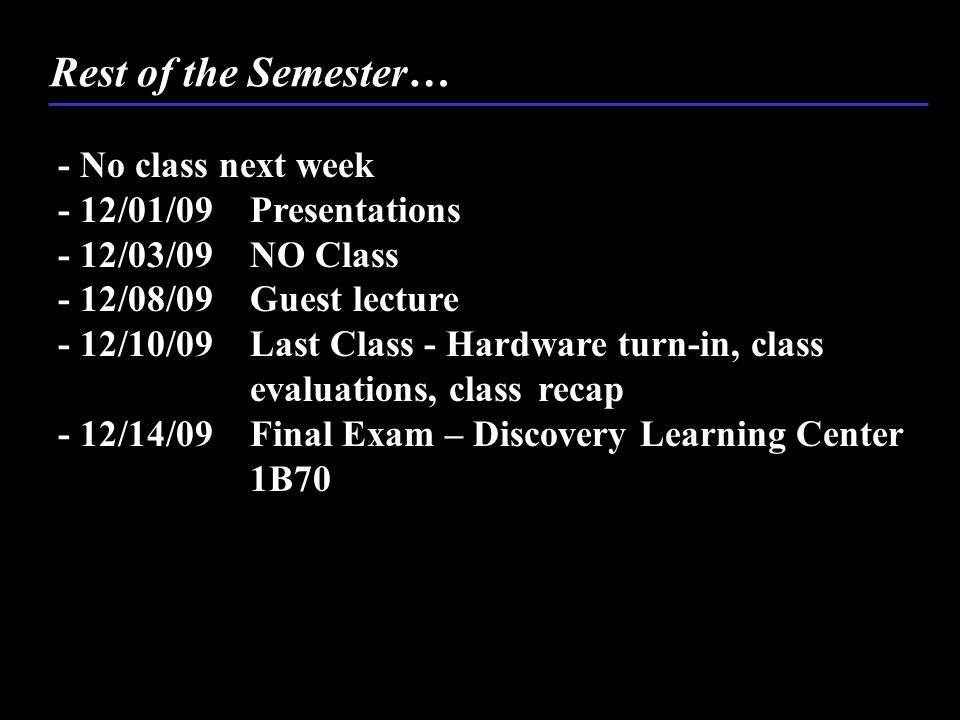 Rest of the Semester…

- No class next week
- 12/01/09 Presentations
- 12/03/09 NO Class
- 12/08/09 Guest lecture
- 12/10/09 Last Class - Hardware turn-in, class evaluations, class recap
- 12/14/09 Final Exam – Discovery Learning Center 1B70